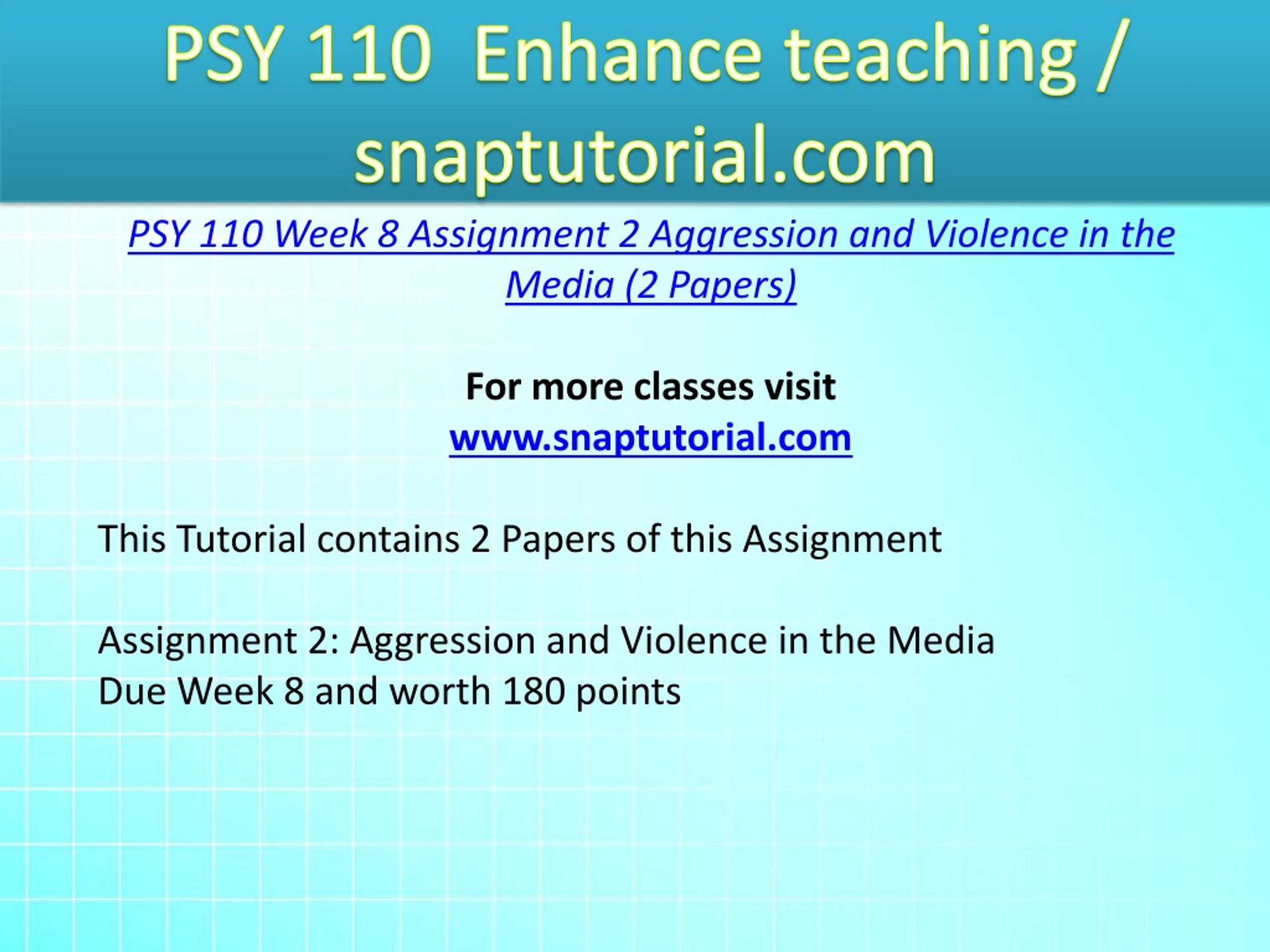 PSY 110 Enhance teaching / snaptutorial.com

PSY 110 Week 8 Assignment 2 Aggression and Violence in the Media (2 Papers)

For more classes visit
www.snaptutorial.com

This Tutorial contains 2 Papers of this Assignment

Assignment 2: Aggression and Violence in the Media
Due Week 8 and worth 180 points